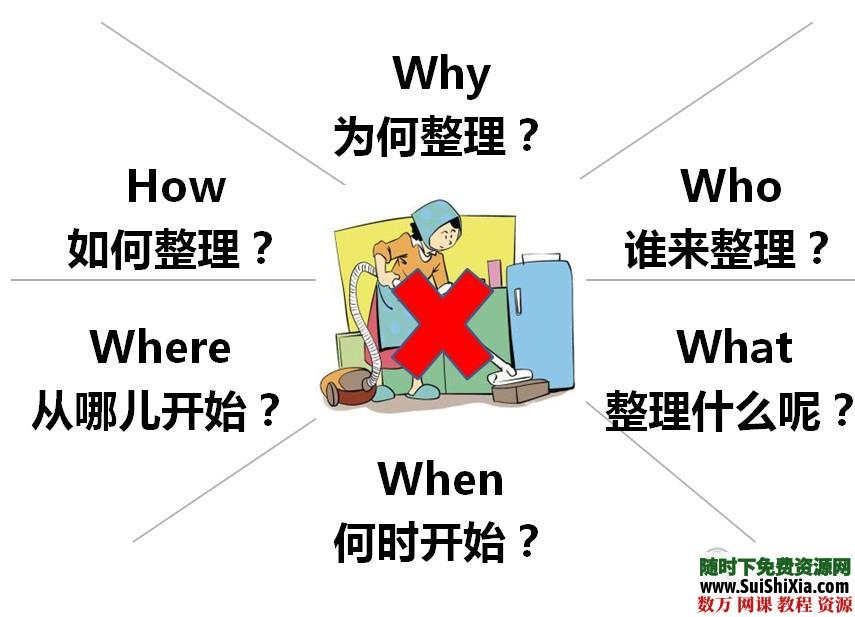 Why
为何整理？

How
如何整理？

Who
谁来整理？

Where
从哪儿开始？

What
整理什么呢？

When
何时开始？

随时下免费资源网
www.SuiShiXia.com
数万 网课 教程 资源